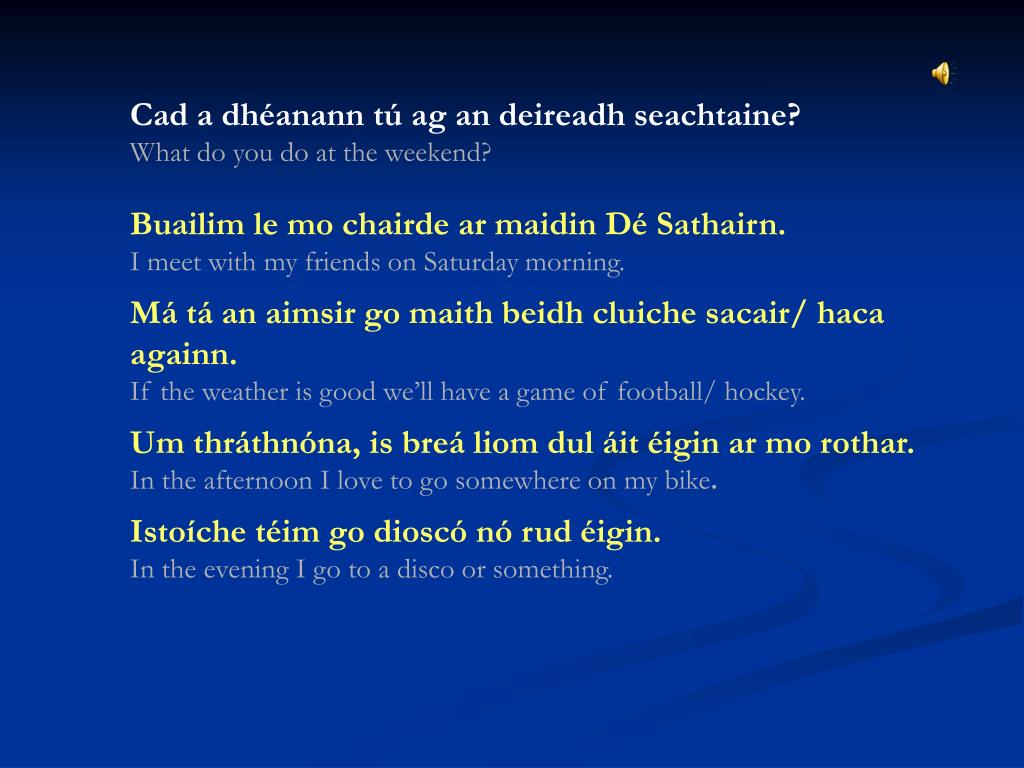 Cad a dhéanann tú ag an deireadh seachtaine?
What do you do at the weekend?

Buailim le mo chairde ar maidin Dé Sathairn.
I meet with my friends on Saturday morning.

Má tá an aimsir go maith beidh cluiche sacair/ haca againn.
If the weather is good we'll have a game of football/ hockey.

Um thráthnóna, is breá liom dul áit éigin ar mo rothar.
In the afternoon I love to go somewhere on my bike.

Istoíche téim go dioscó nó rud éigin.
In the evening I go to a disco or something.